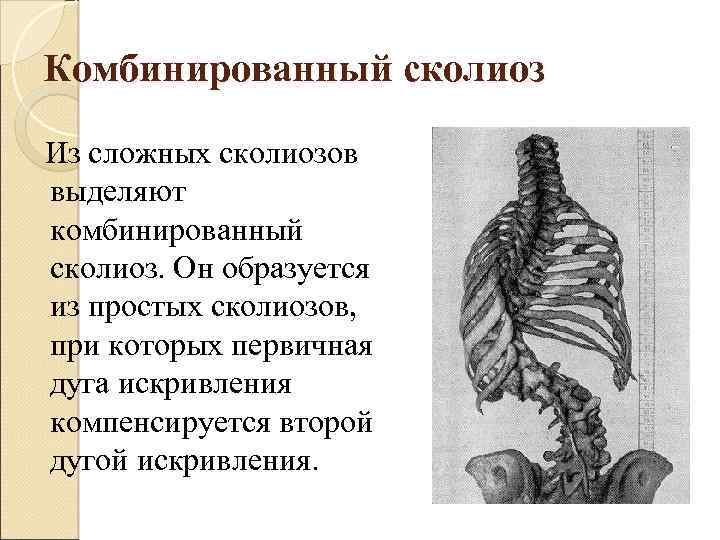 Комбинированный сколиоз

Из сложных сколиозов выделяют комбинированный сколиоз. Он образуется из простых сколиозов, при которых первичная дуга искривления компенсируется второй дугой искривления.